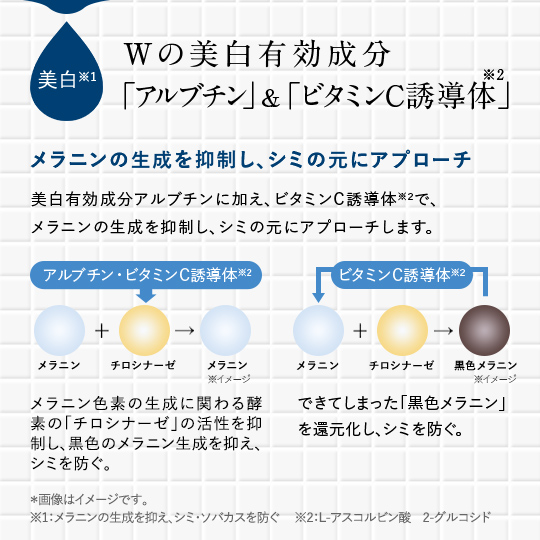 美白※1

Wの美白有効成分
「アルブチン」&「ビタミンC誘導体※2」

メラニンの生成を抑制し、シミの元にアプローチ

美白有効成分アルブチンに加え、ビタミンC誘導体※2で、メラニンの生成を抑制し、シミの元にアプローチします。

アルブチン・ビタミンC誘導体※2

メラニン ＋ チロシナーゼ → メラニン
※イメージ

メラニン色素の生成に関わる酵素の「チロシナーゼ」の活性を抑制し、黒色のメラニン生成を抑え、シミを防ぐ。

ビタミンC誘導体※2

メラニン ＋ チロシナーゼ → 黒色メラニン
※イメージ

できてしまった「黒色メラニン」を還元化し、シミを防ぐ。

＊画像はイメージです。
※1:メラニンの生成を抑え、シミ・ソバカスを防ぐ　※2:L-アスコルビン酸　2-グルコシド